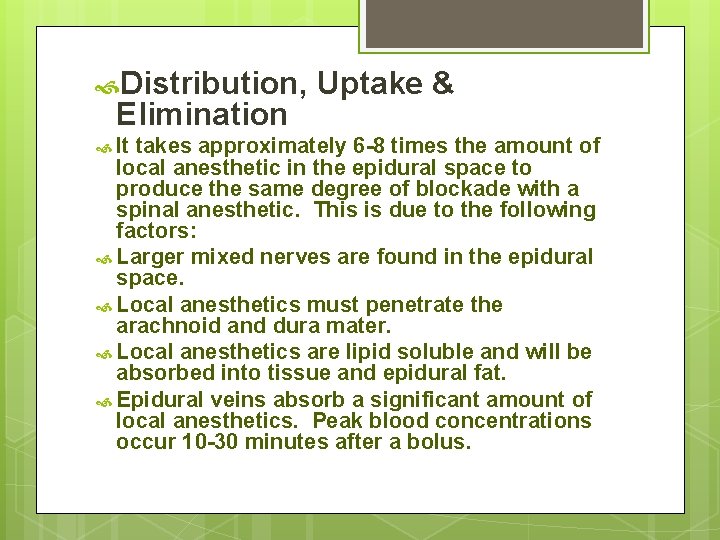 Distribution, Uptake & Elimination

It takes approximately 6-8 times the amount of local anesthetic in the epidural space to produce the same degree of blockade with a spinal anesthetic. This is due to the following factors:

Larger mixed nerves are found in the epidural space.

Local anesthetics must penetrate the arachnoid and dura mater.

Local anesthetics are lipid soluble and will be absorbed into tissue and epidural fat.

Epidural veins absorb a significant amount of local anesthetics. Peak blood concentrations occur 10-30 minutes after a bolus.